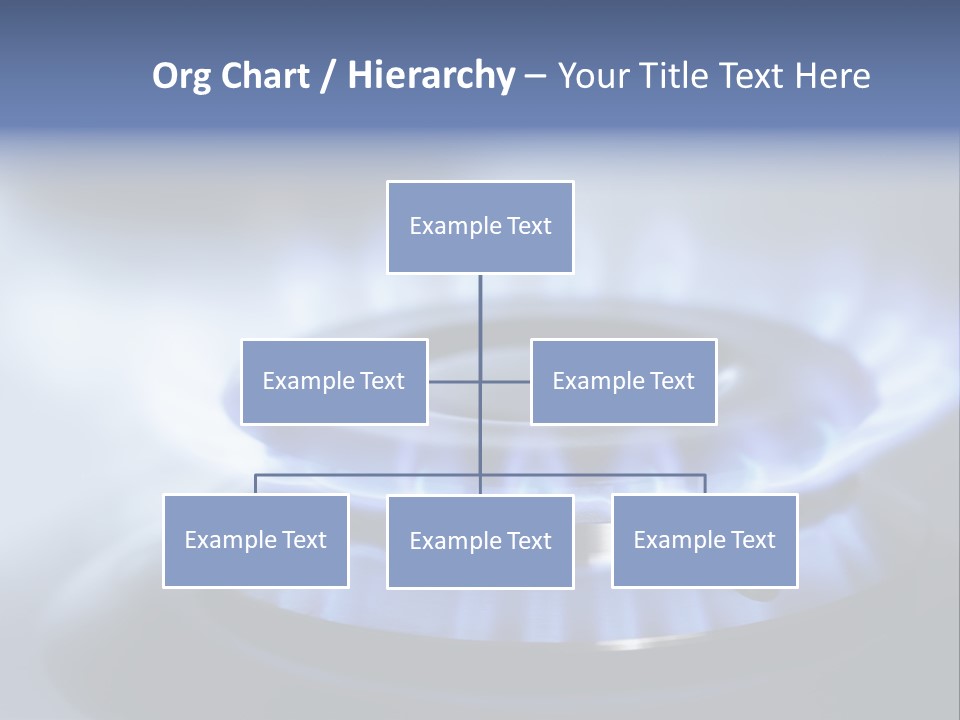 Org Chart / Hierarchy – Your Title Text Here

Example Text

Example Text

Example Text

Example Text

Example Text

Example Text